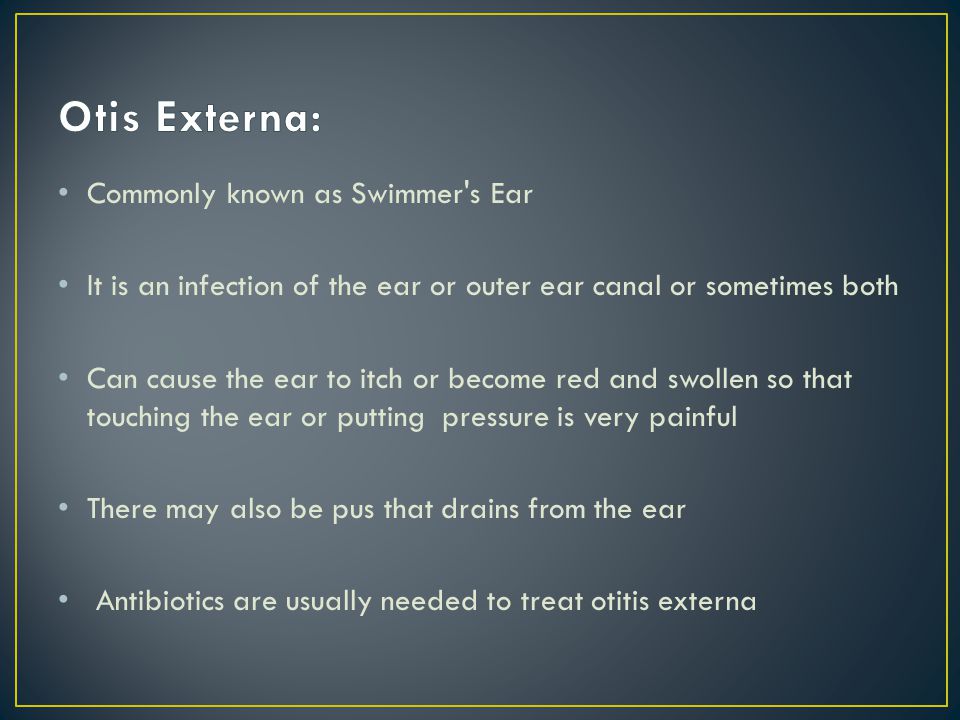 Otis Externa:

• Commonly known as Swimmer's Ear

• It is an infection of the ear or outer ear canal or sometimes both

• Can cause the ear to itch or become red and swollen so that touching the ear or putting pressure is very painful

• There may also be pus that drains from the ear

• Antibiotics are usually needed to treat otitis externa